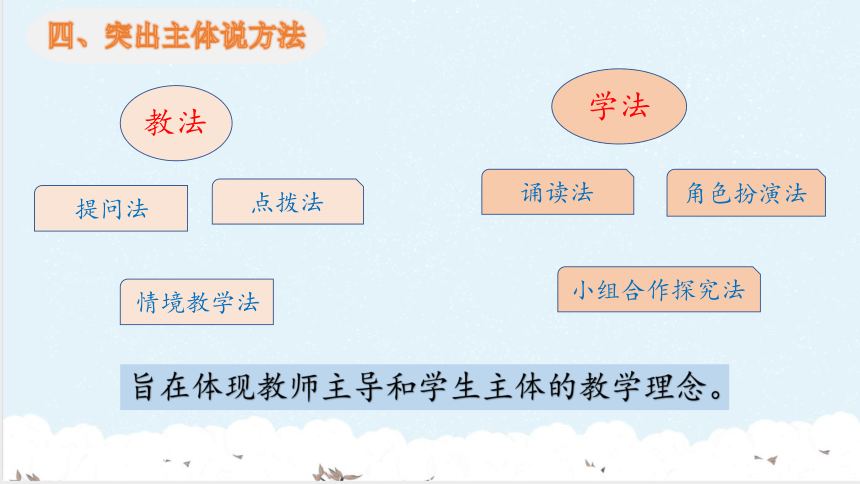 四、突出主体说方法

教法

提问法

点拨法

情境教学法

学法

诵读法

角色扮演法

小组合作探究法

旨在体现教师主导和学生主体的教学理念。